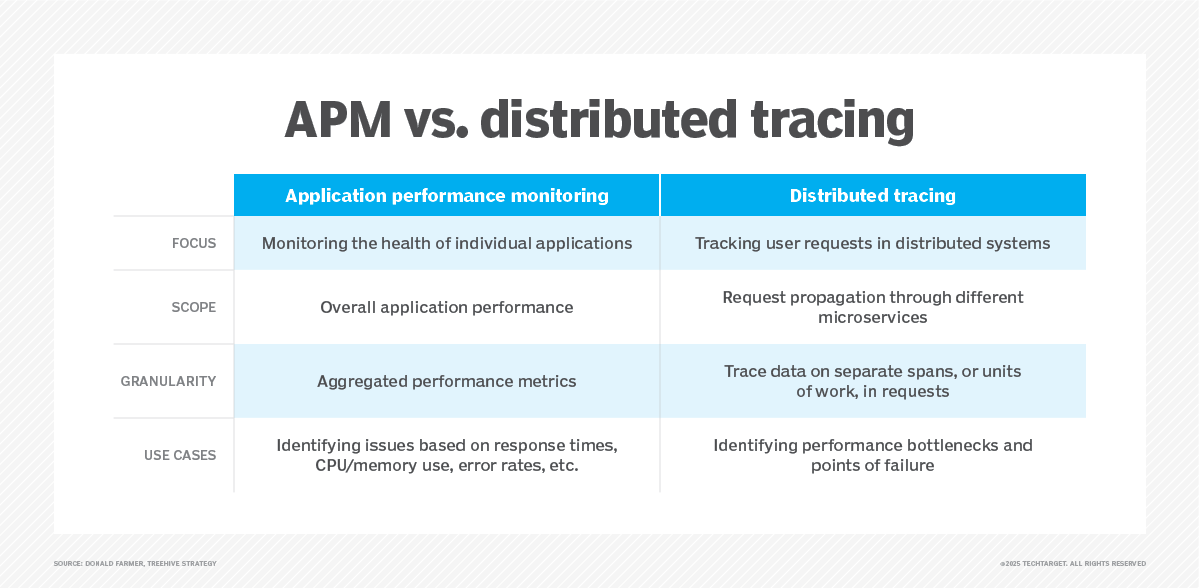 APM vs. distributed tracing

| | Application performance monitoring | Distributed tracing |
|---|---|---|
| FOCUS | Monitoring the health of individual applications | Tracking user requests in distributed systems |
| SCOPE | Overall application performance | Request propagation through different microservices |
| GRANULARITY | Aggregated performance metrics | Trace data on separate spans, or units of work, in requests |
| USE CASES | Identifying issues based on response times, CPU/memory use, error rates, etc. | Identifying performance bottlenecks and points of failure |

SOURCE: DONALD FARMER, TREEHIVE STRATEGY

©2025 TECHTARGET. ALL RIGHTS RESERVED